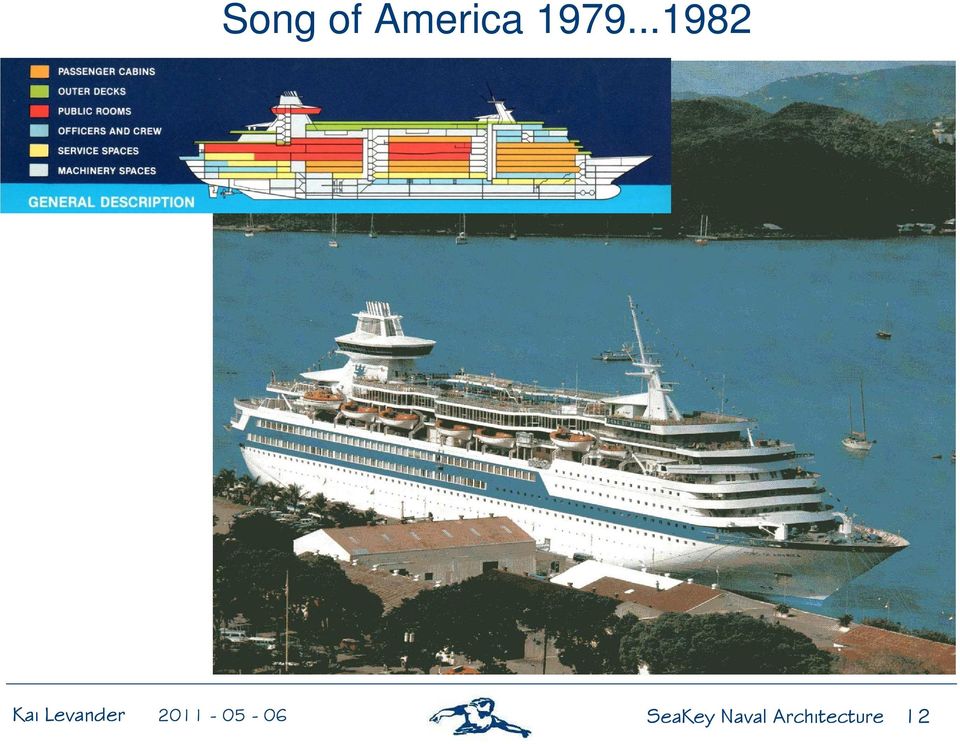 Song of America 1979...1982

PASSENGER CABINS
OUTER DECKS
PUBLIC ROOMS
OFFICERS AND CREW
SERVICE SPACES
MACHINERY SPACES
GENERAL DESCRIPTION

Kai Levander 2011 - 05 - 06 SeaKey Naval Architecture 12